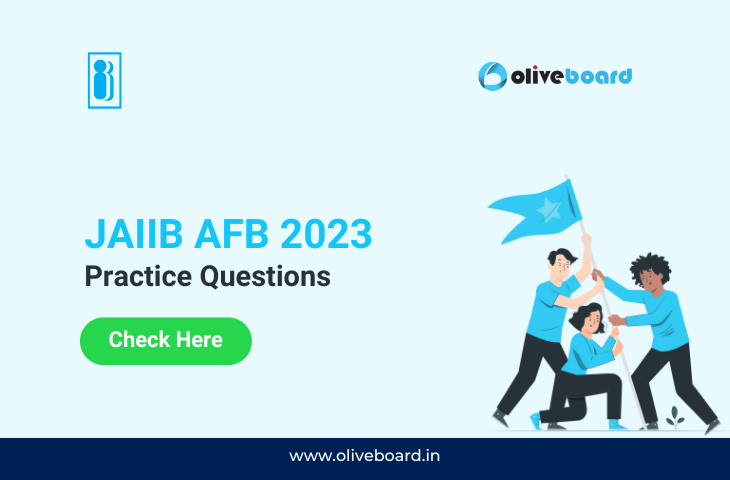 oliveboard

JAIIB AFB 2023
Practice Questions

Check Here

www.oliveboard.in